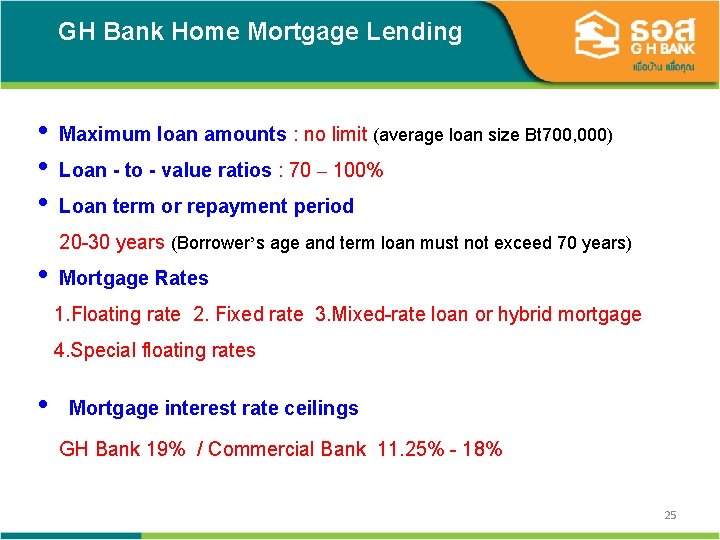 GH Bank Home Mortgage Lending

ธอส
G H BANK
เพื่อบ้าน เพื่อคุณ

• Maximum loan amounts : no limit (average loan size Bt700,000)

• Loan - to - value ratios : 70 – 100%

• Loan term or repayment period

20-30 years (Borrower's age and term loan must not exceed 70 years)

• Mortgage Rates

1.Floating rate 2. Fixed rate 3.Mixed-rate loan or hybrid mortgage

4.Special floating rates

• Mortgage interest rate ceilings

GH Bank 19% / Commercial Bank 11.25% - 18%

25